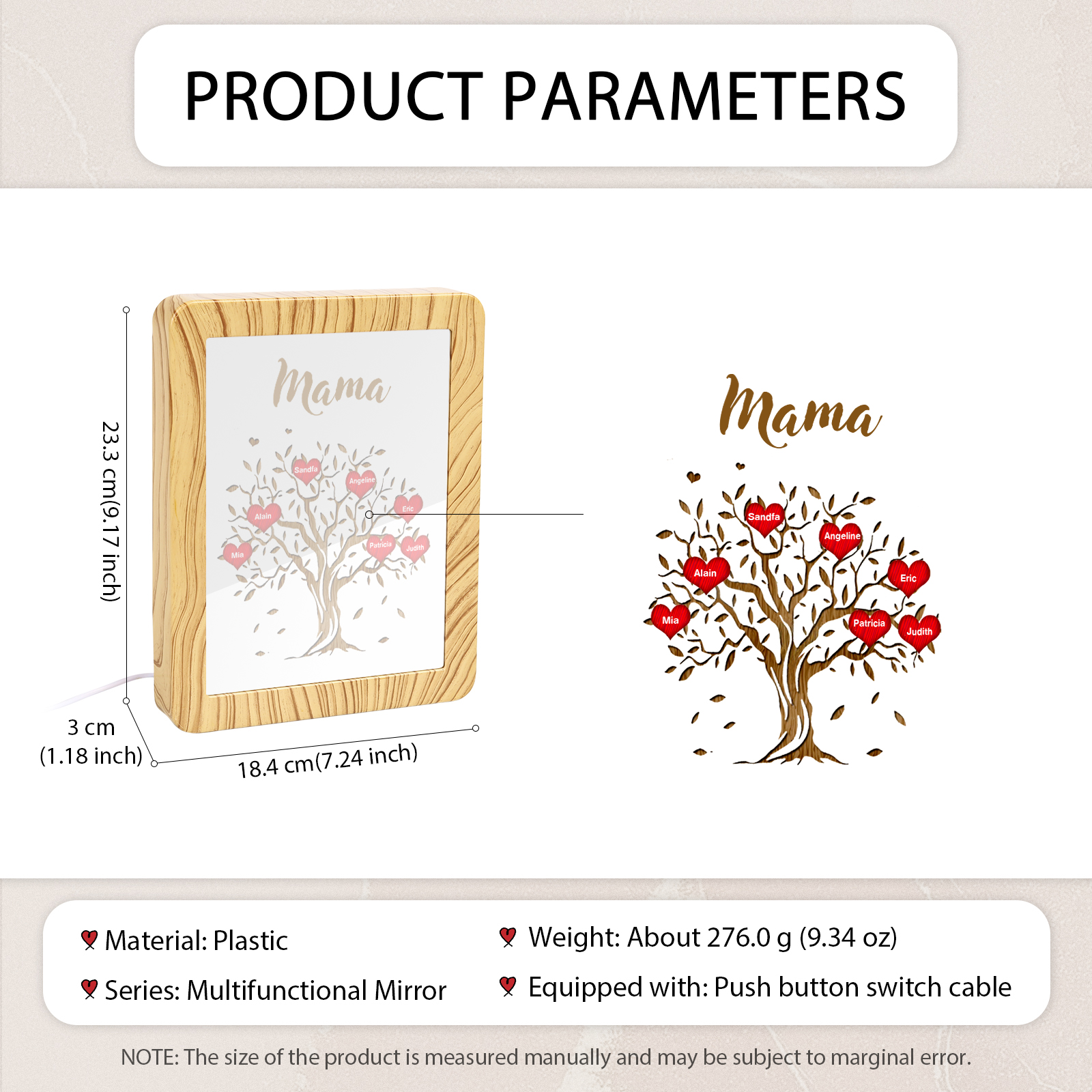 PRODUCT PARAMETERS

23.3 cm(9.17 inch)

3 cm
(1.18 inch)

18.4 cm(7.24 inch)

Mama

Sandfa
Angeline
Alain
Eric
Mia
Patricia
Judith

Mama

Sandfa
Angeline
Alain
Eric
Mia
Patricia
Judith

Material: Plastic

Series: Multifunctional Mirror

Weight: About 276.0 g (9.34 oz)

Equipped with: Push button switch cable

NOTE: The size of the product is measured manually and may be subject to marginal error.